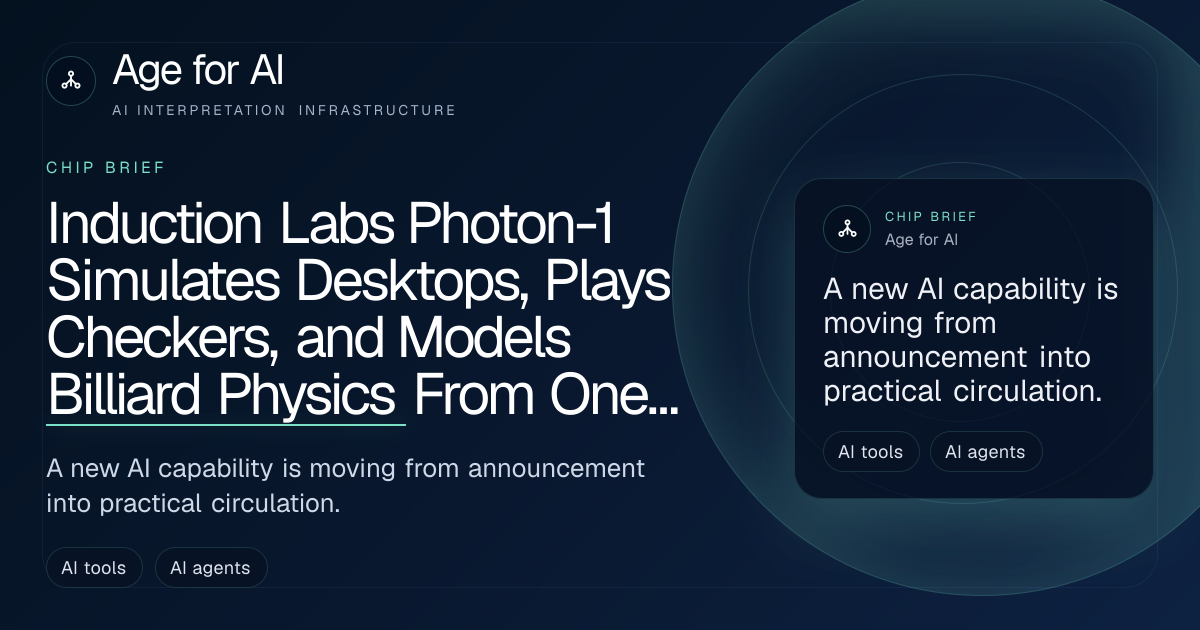 Age for AI
AI INTERPRETATION INFRASTRUCTURE

CHIP BRIEF

Induction Labs Photon-1 Simulates Desktops, Plays Checkers, and Models Billiard Physics From One...

A new AI capability is moving from announcement into practical circulation.

AI tools
AI agents

CHIP BRIEF
Age for AI

A new AI capability is moving from announcement into practical circulation.

AI tools
AI agents